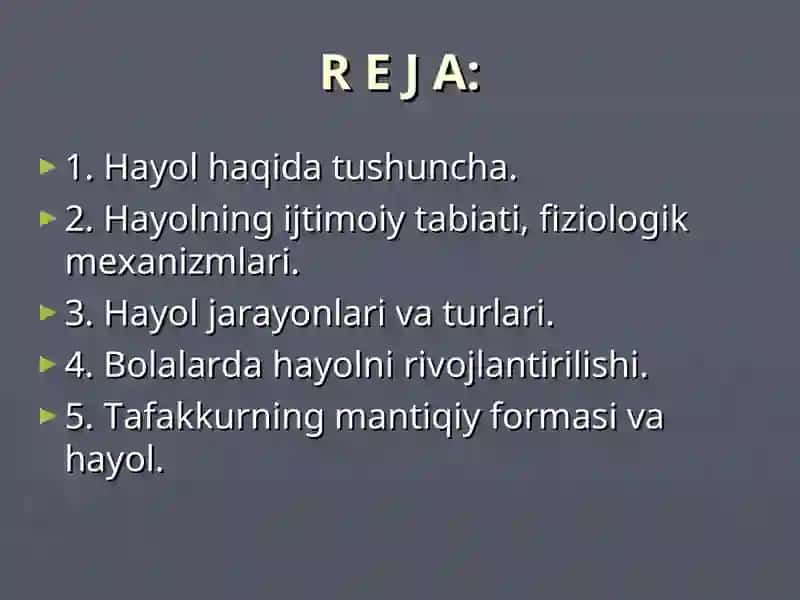 R E J A:

1. Hayol haqida tushuncha.

2. Hayolning ijtimoiy tabiati, fiziologik mexanizmlari.

3. Hayol jarayonlari va turlari.

4. Bolalarda hayolni rivojlantirilishi.

5. Tafakkurning mantiqiy formasi va hayol.